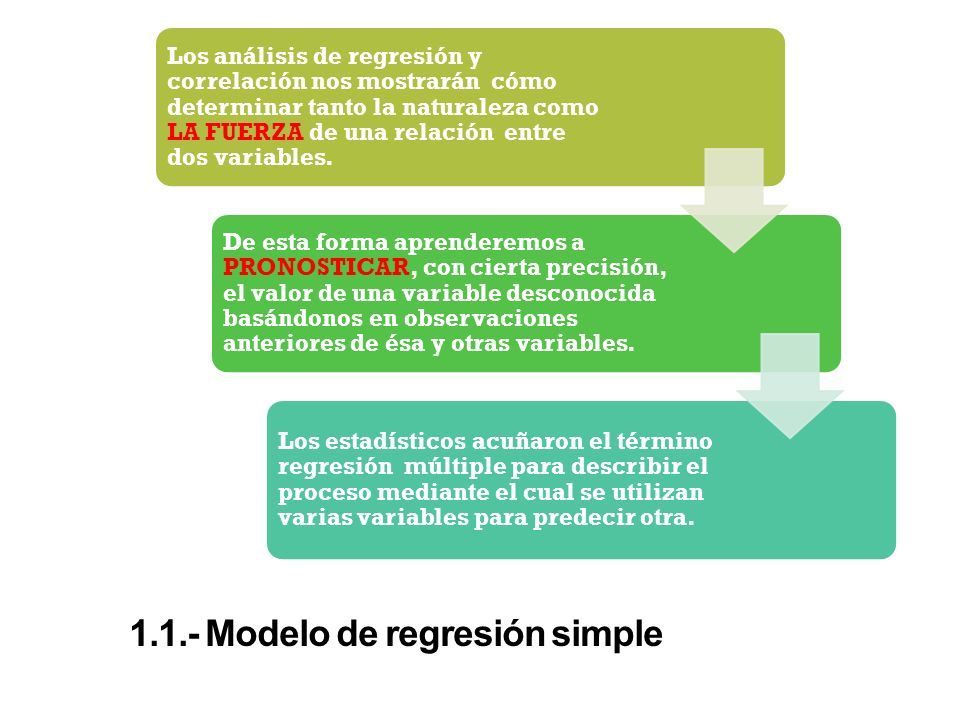 Los análisis de regresión y correlación nos mostrarán cómo determinar tanto la naturaleza como LA FUERZA de una relación entre dos variables.

De esta forma aprenderemos a PRONOSTICAR, con cierta precisión, el valor de una variable desconocida basándonos en observaciones anteriores de ésa y otras variables.

Los estadísticos acuñaron el término regresión múltiple para describir el proceso mediante el cual se utilizan varias variables para predecir otra.

1.1.- Modelo de regresión simple